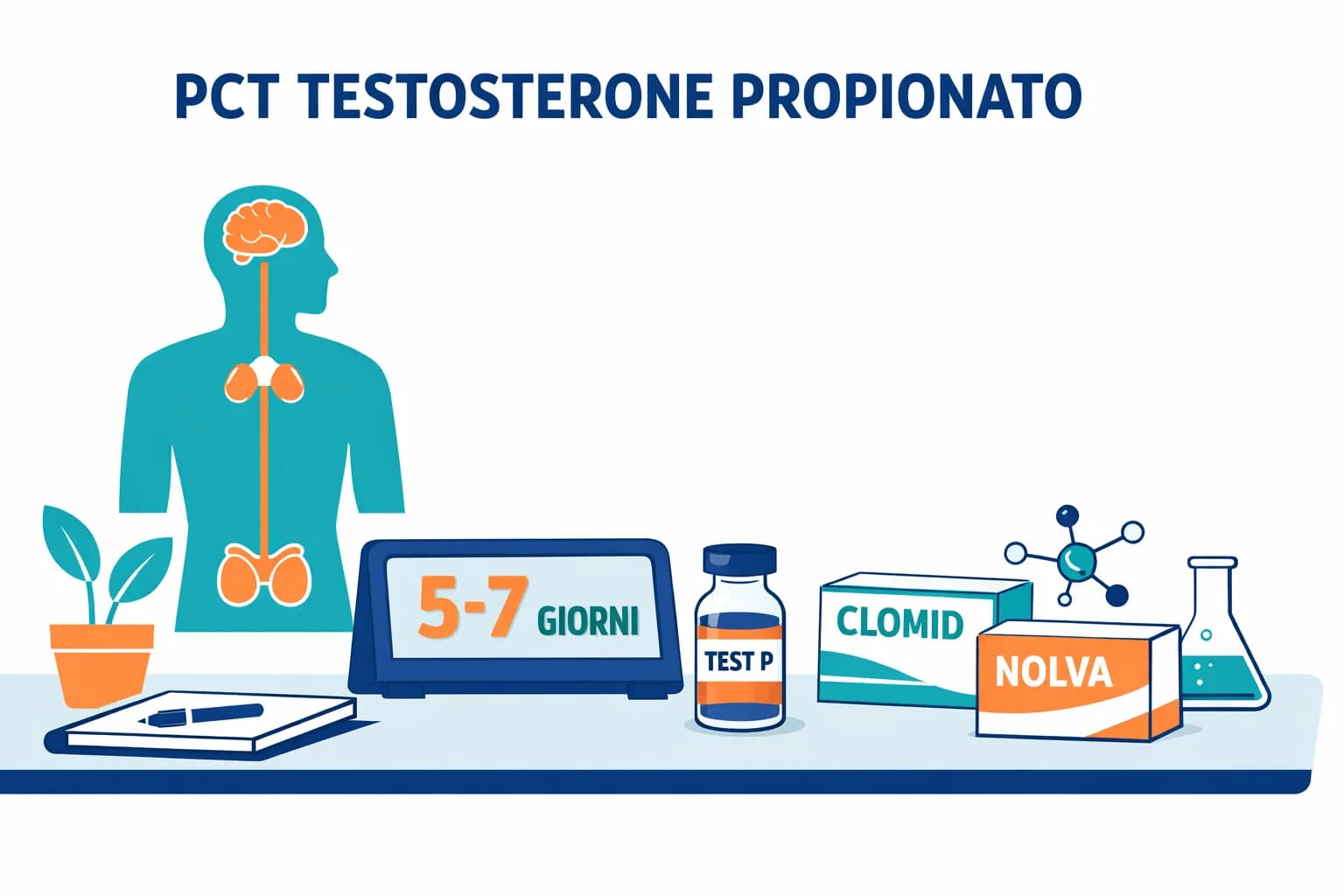 PCT TESTOSTERONE PROPIONATO

5-7 GIORNI

TEST P

CLOMID

NOLVA